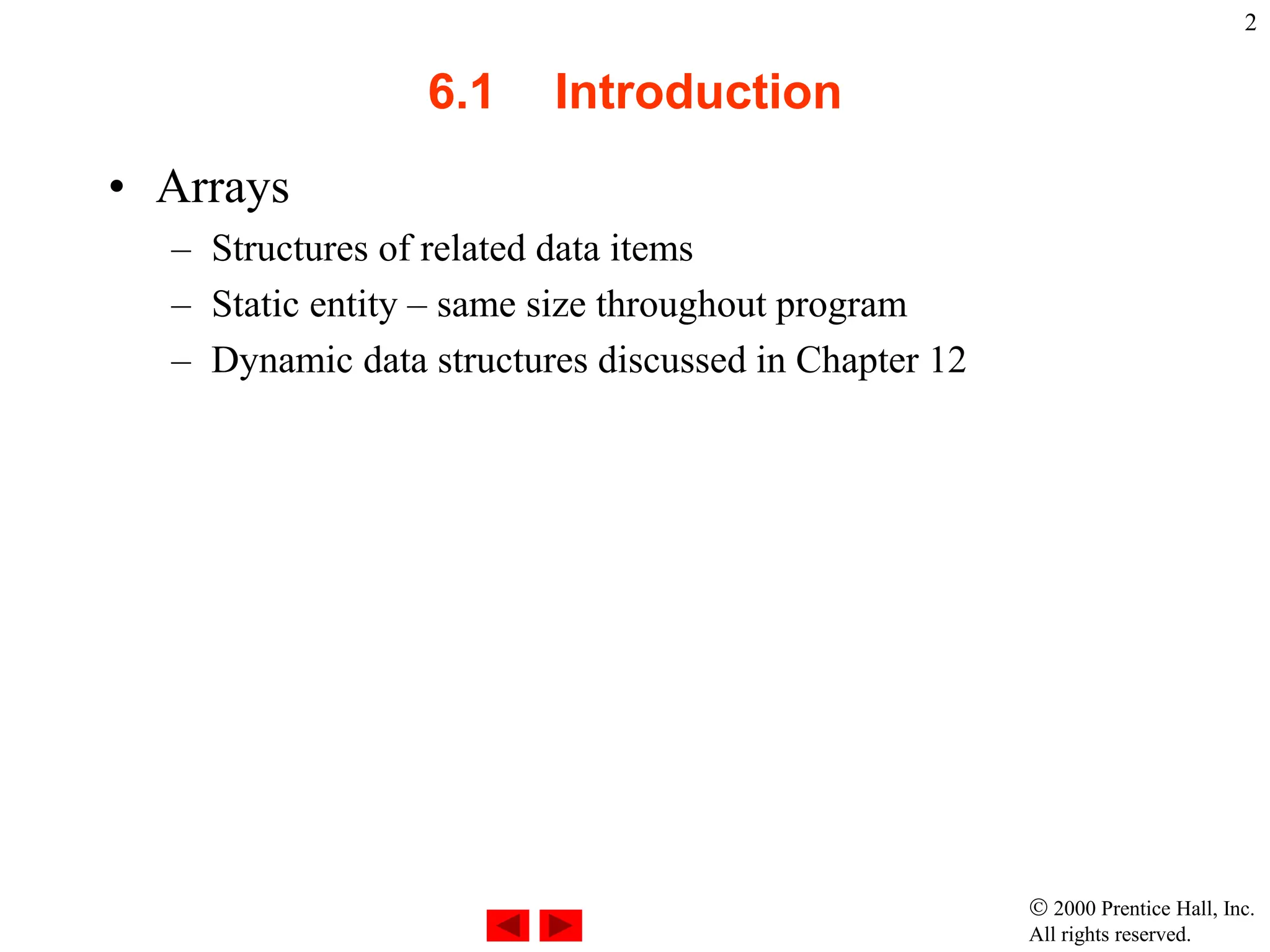 2

6.1 Introduction

• Arrays
– Structures of related data items
– Static entity – same size throughout program
– Dynamic data structures discussed in Chapter 12

© 2000 Prentice Hall, Inc.
All rights reserved.